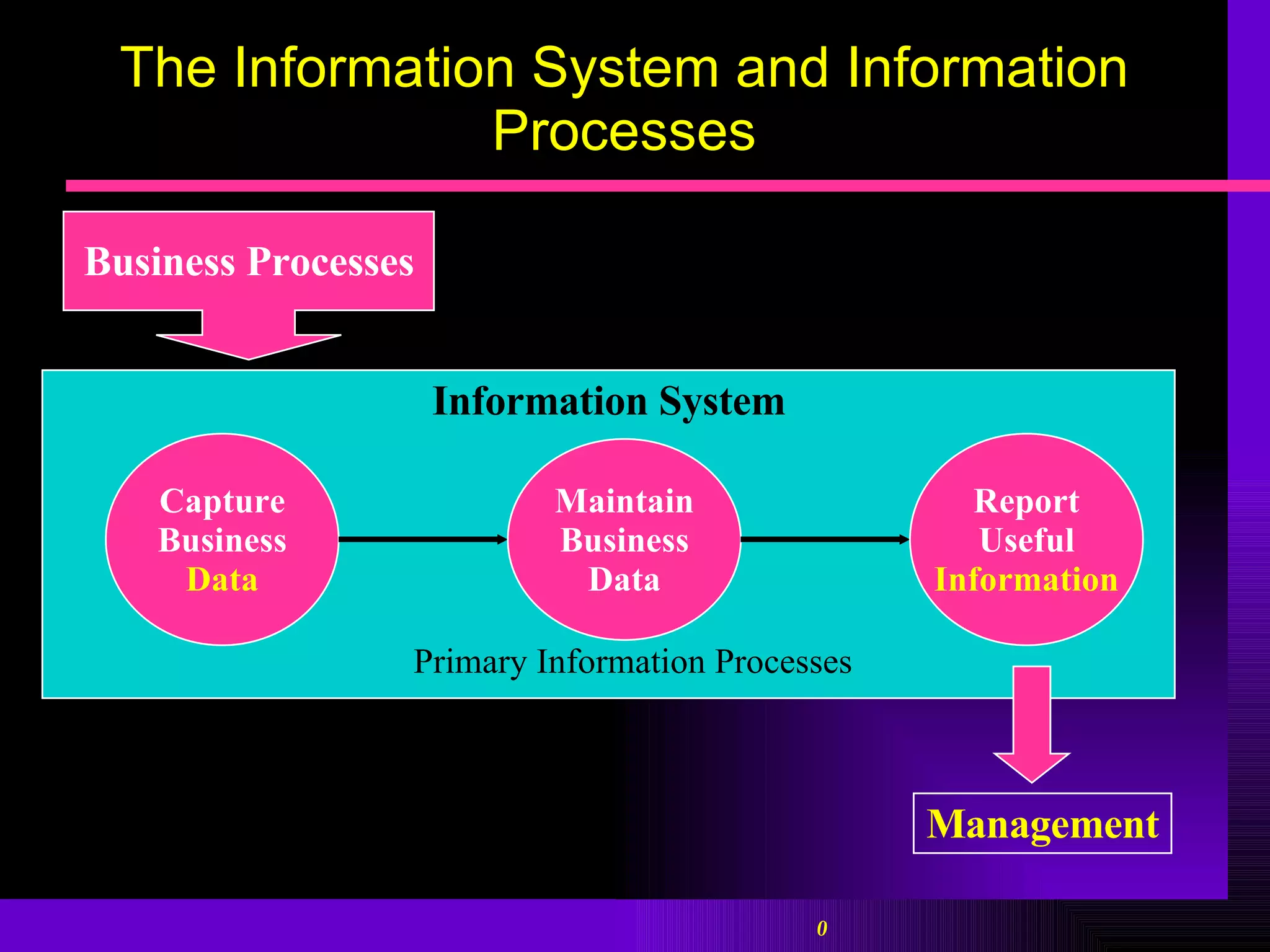 The Information System and Information Processes

Business Processes

Information System

Capture Business Data

Maintain Business Data

Report Useful Information

Primary Information Processes

Management

0